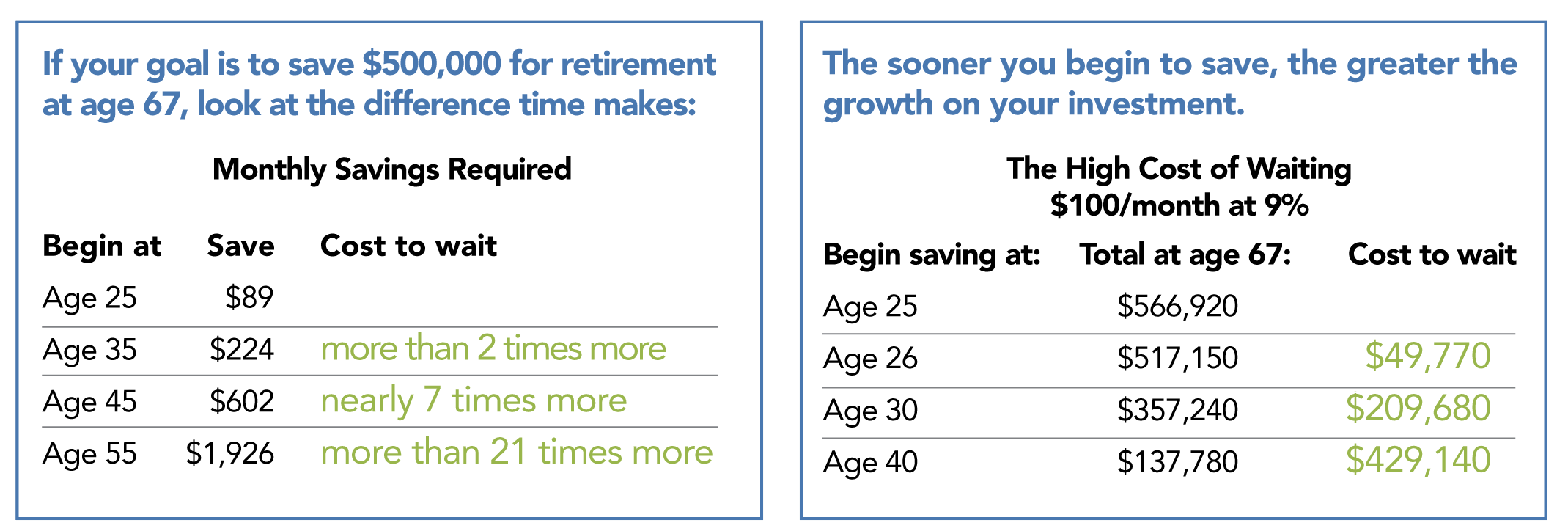 If your goal is to save \$500,000 for retirement at age 67, look at the difference time makes:

Monthly Savings Required

| Begin at | Save | Cost to wait |
|---|---|---|
| Age 25 | \$89 | |
| Age 35 | \$224 | more than 2 times more |
| Age 45 | \$602 | nearly 7 times more |
| Age 55 | \$1,926 | more than 21 times more |

The sooner you begin to save, the greater the growth on your investment.

The High Cost of Waiting
\$100/month at 9%

| Begin saving at: | Total at age 67: | Cost to wait |
|---|---|---|
| Age 25 | \$566,920 | |
| Age 26 | \$517,150 | \$49,770 |
| Age 30 | \$357,240 | \$209,680 |
| Age 40 | \$137,780 | \$429,140 |